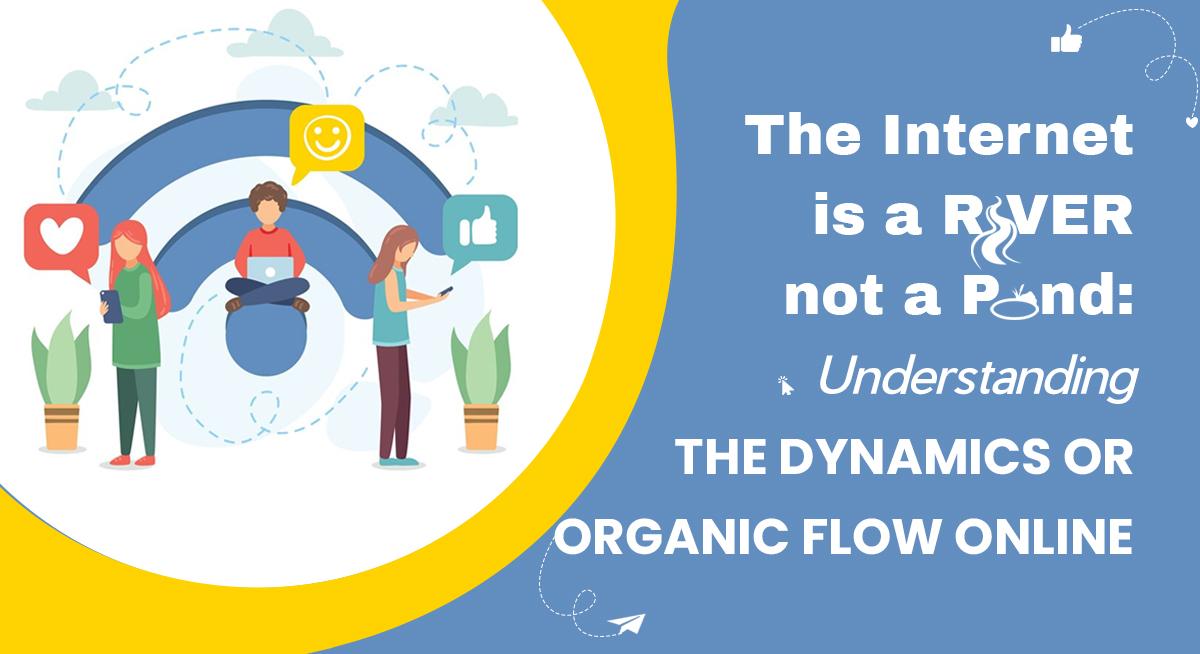 The Internet is a RIVER not a Pond: Understanding THE DYNAMICS OR ORGANIC FLOW ONLINE